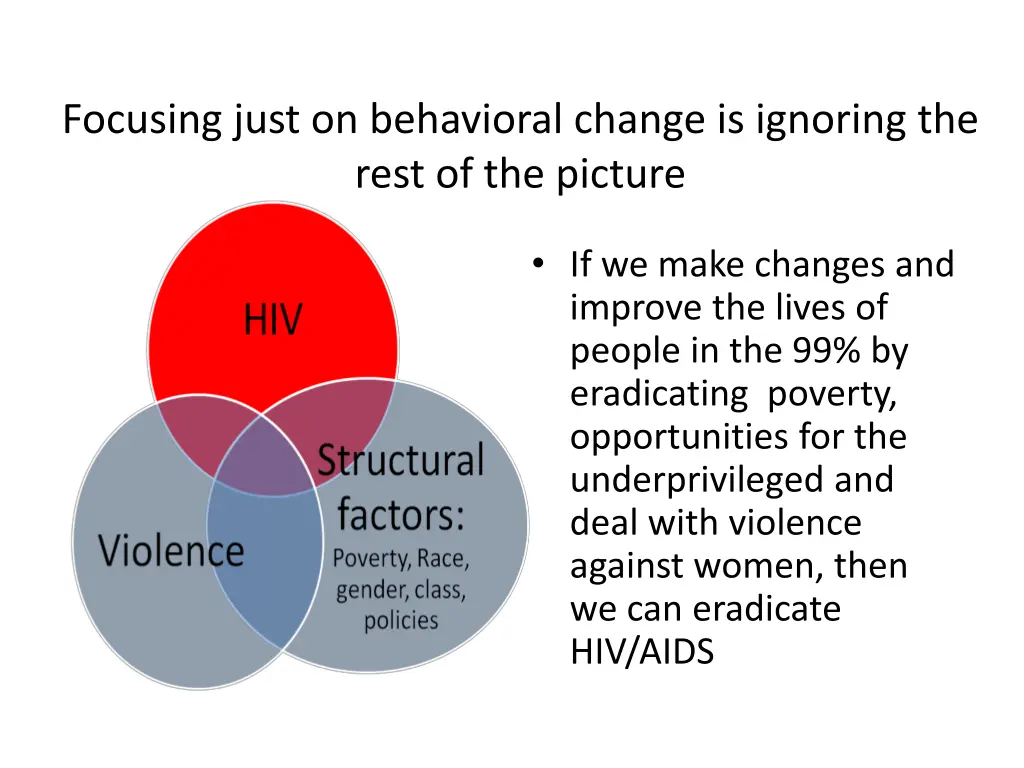 Focusing just on behavioral change is ignoring the rest of the picture

HIV

Violence

Structural factors:
Poverty, Race, gender, class, policies

• If we make changes and improve the lives of people in the 99% by eradicating  poverty, opportunities for the underprivileged and deal with violence against women, then we can eradicate HIV/AIDS